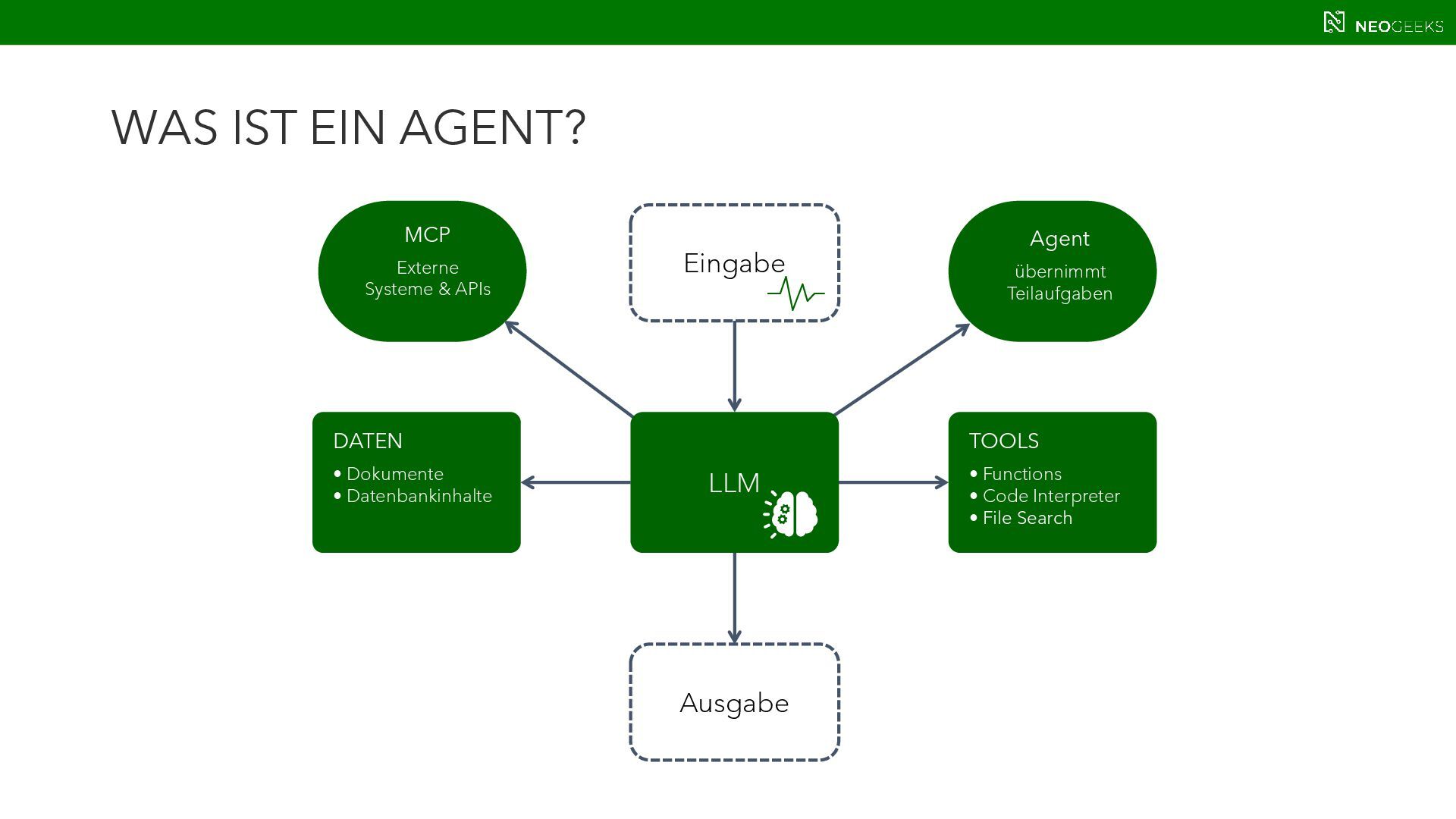 NEOGEEKS

WAS IST EIN AGENT?

MCP
Externe Systeme & APIs

Eingabe

Agent
übernimmt Teilaufgaben

DATEN
• Dokumente
• Datenbankinhalte

LLM

TOOLS
• Functions
• Code Interpreter
• File Search

Ausgabe